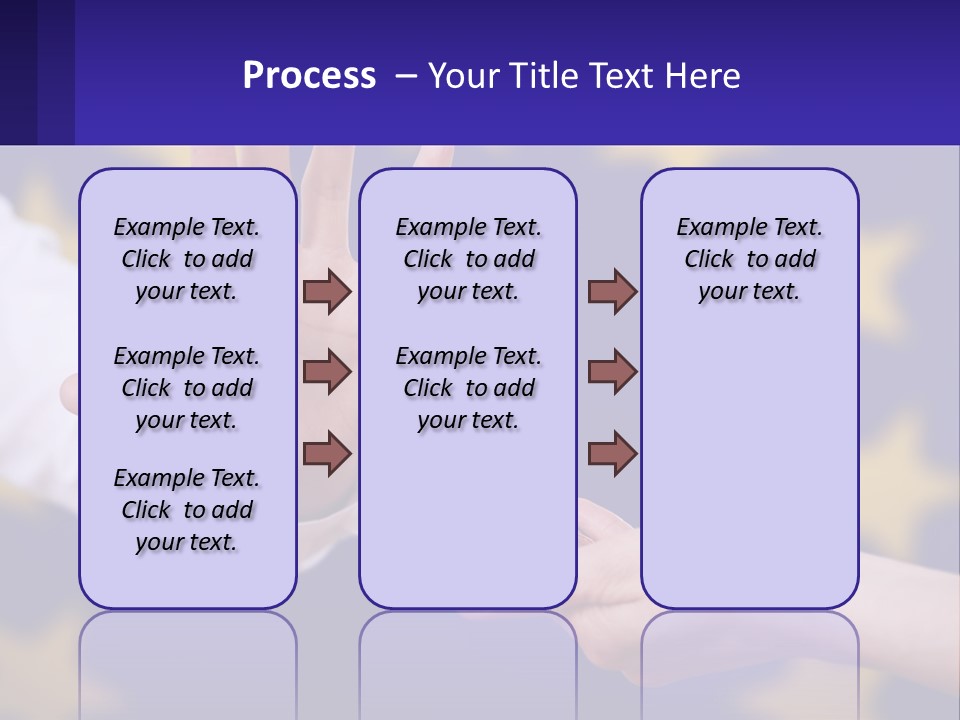 Process – Your Title Text Here

Example Text. Click to add your text.

Example Text. Click to add your text.

Example Text. Click to add your text.

Example Text. Click to add your text.

Example Text. Click to add your text.

Example Text. Click to add your text.